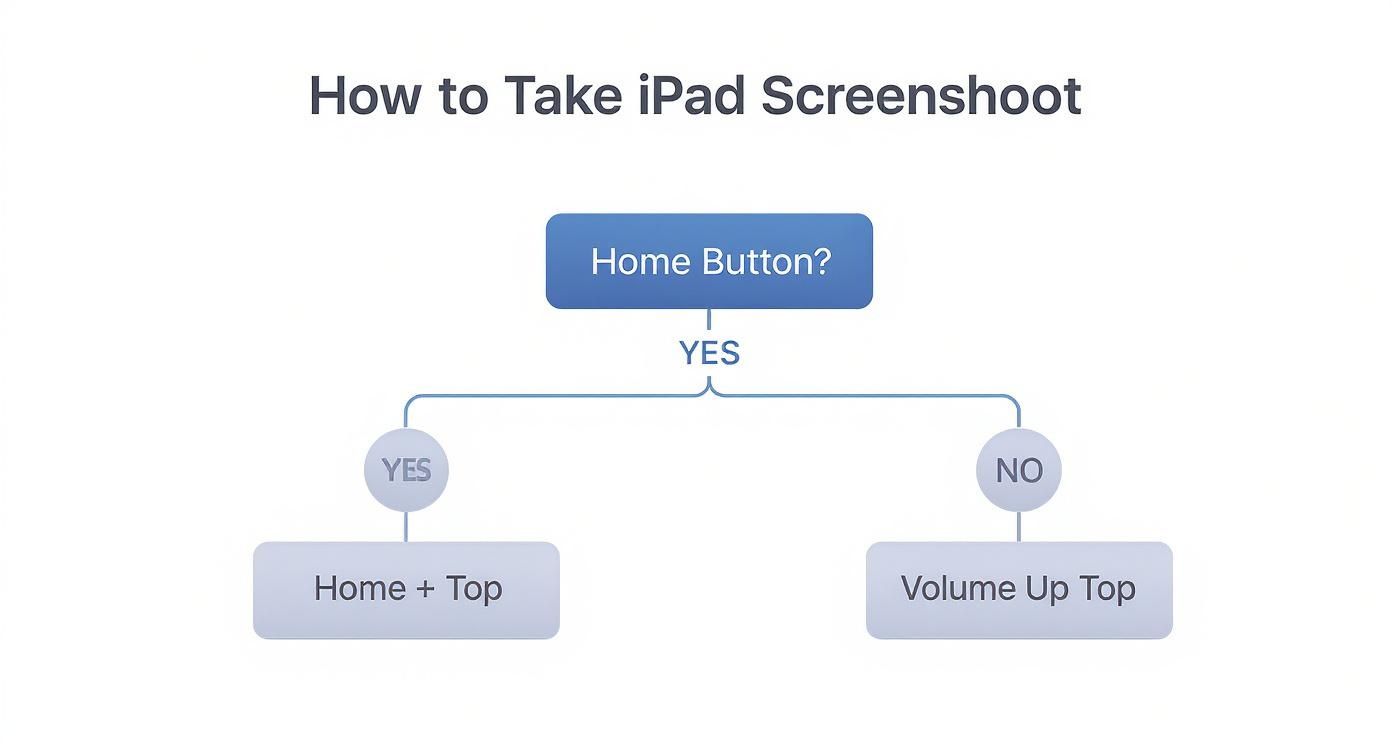 How to Take iPad Screenshoot

Home Button?

YES

YES

NO

Home + Top

Volume Up Top